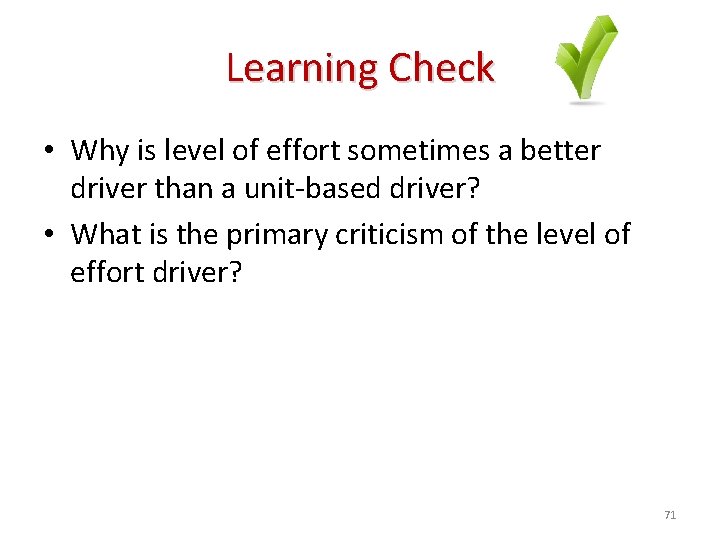 Learning Check

• Why is level of effort sometimes a better driver than a unit-based driver?
• What is the primary criticism of the level of effort driver?

71